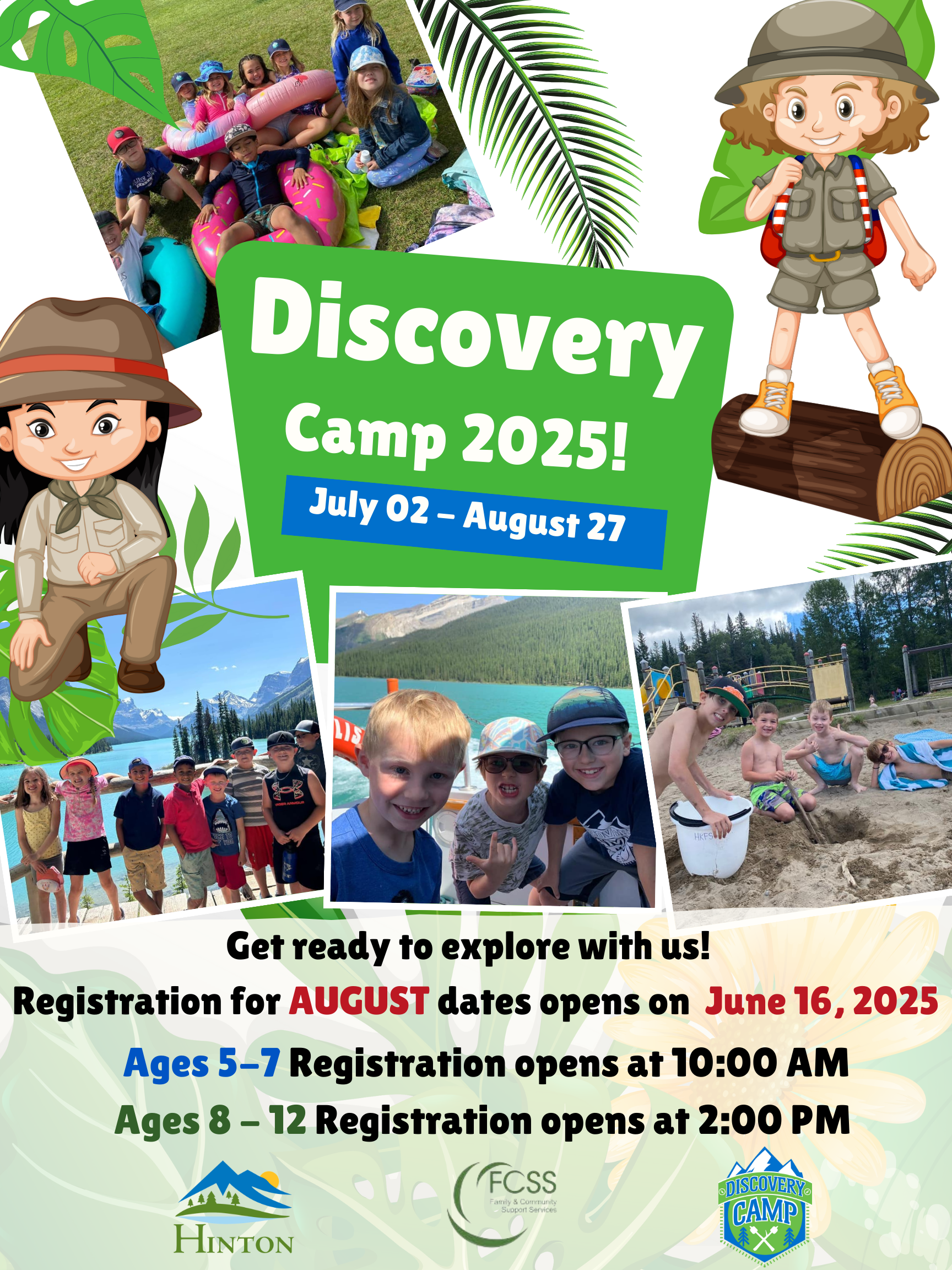 Discovery
Camp 2025!
July 02 – August 27

Get ready to explore with us!
Registration for AUGUST dates opens on June 16, 2025
Ages 5–7 Registration opens at 10:00 AM
Ages 8 – 12 Registration opens at 2:00 PM

HINTON
FCSS
Family & Community Support Services
DISCOVERY CAMP